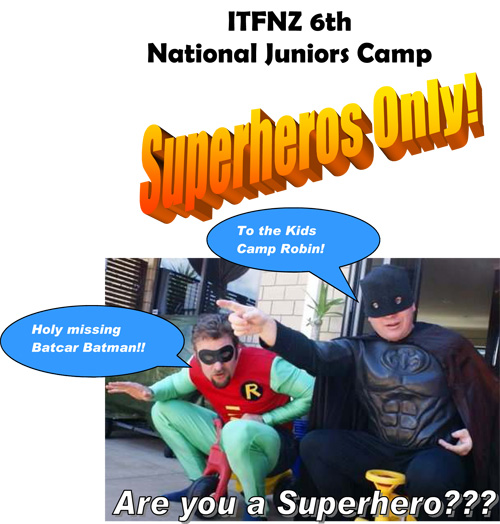 ITFNZ 6th
National Juniors Camp

Superheros Only!

To the Kids Camp Robin!

Holy missing Batcar Batman!!

R

Are you a Superhero???